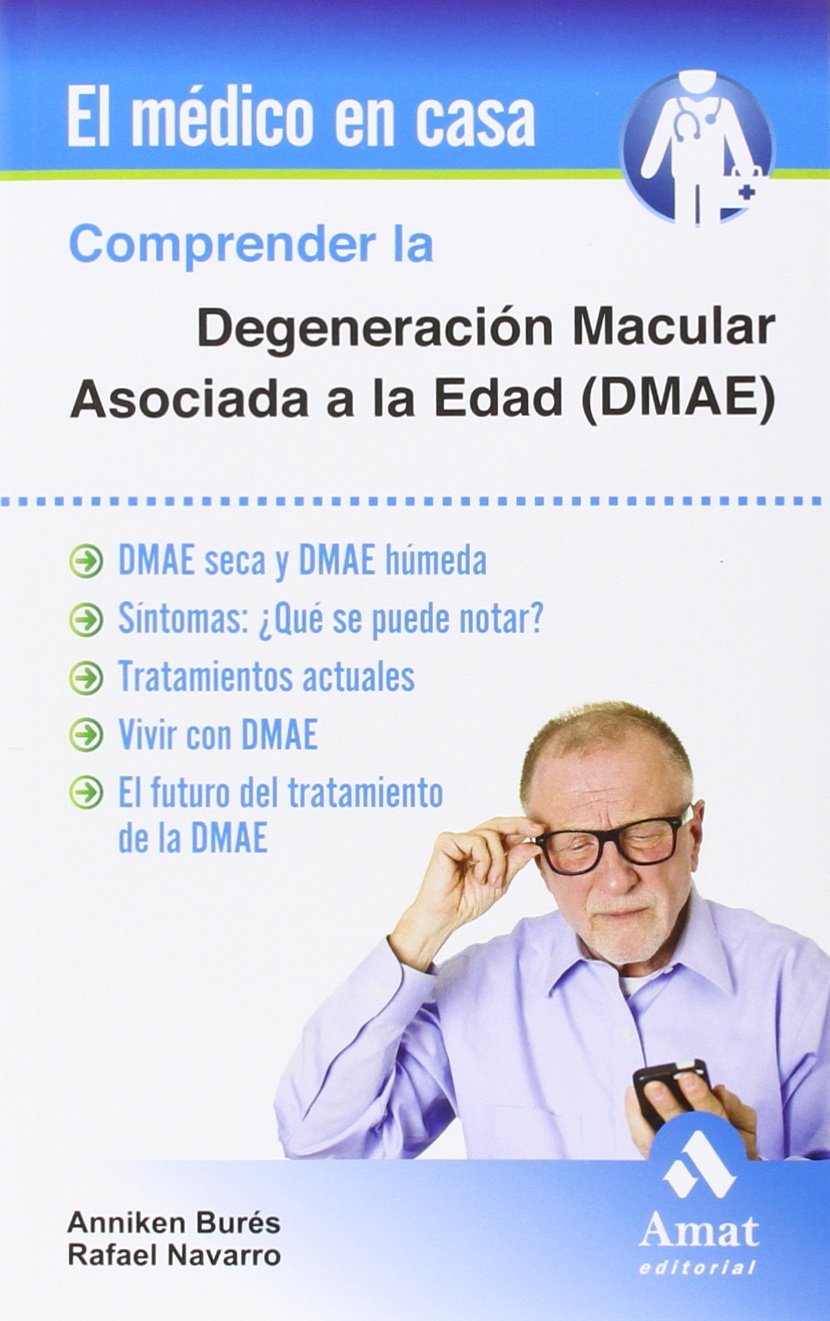 El médico en casa

Comprender la

Degeneración Macular Asociada a la Edad (DMAE)

DMAE seca y DMAE húmeda

Síntomas: ¿Qué se puede notar?

Tratamientos actuales

Vivir con DMAE

El futuro del tratamiento de la DMAE

Anniken Burés
Rafael Navarro

Amat editorial